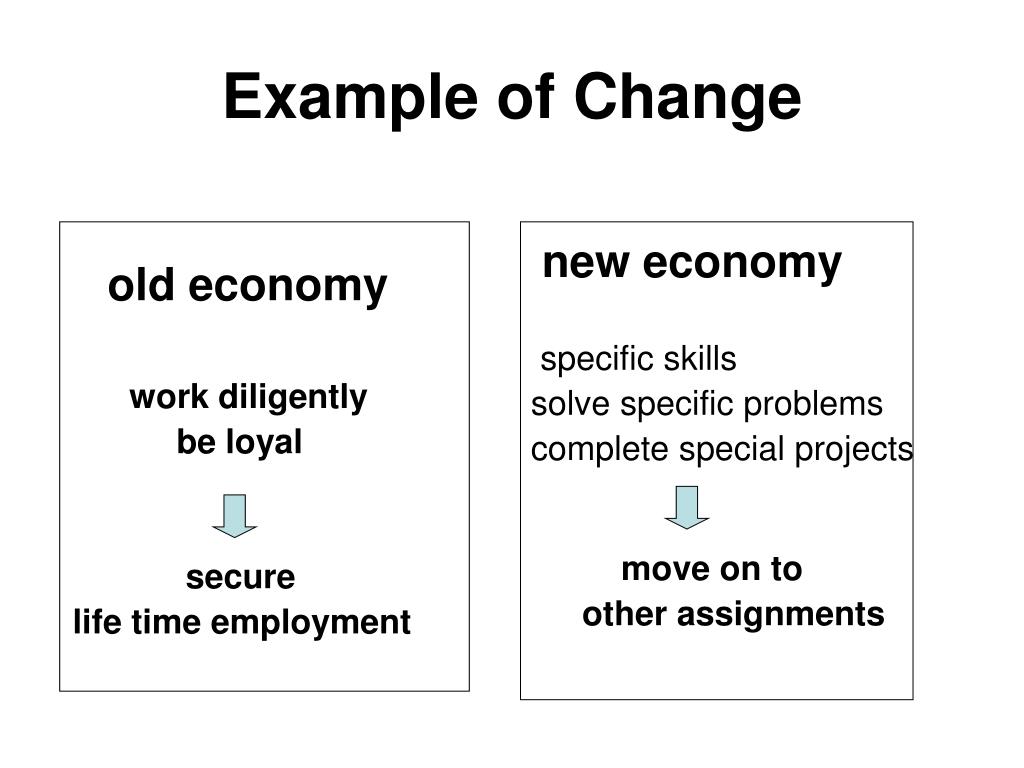 Example of Change

old economy

work diligently
be loyal

secure
life time employment

new economy

specific skills
solve specific problems
complete special projects

move on to
other assignments